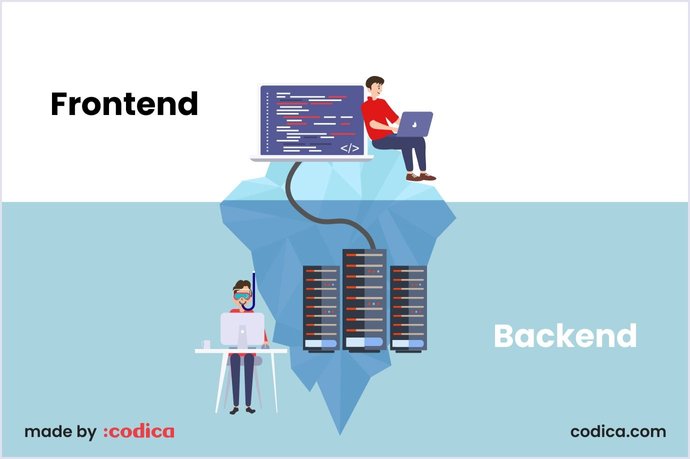 Frontend

</>

Backend

made by :codica

codica.com